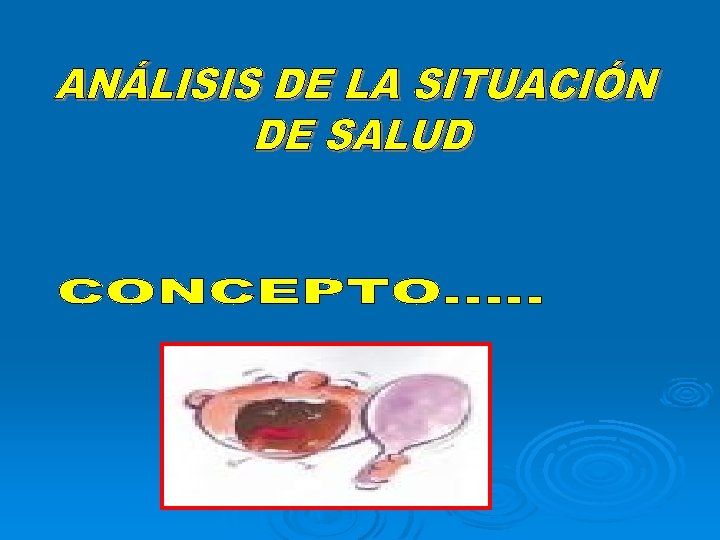 ANÁLISIS DE LA SITUACIÓN DE SALUD

CONCEPTO.....